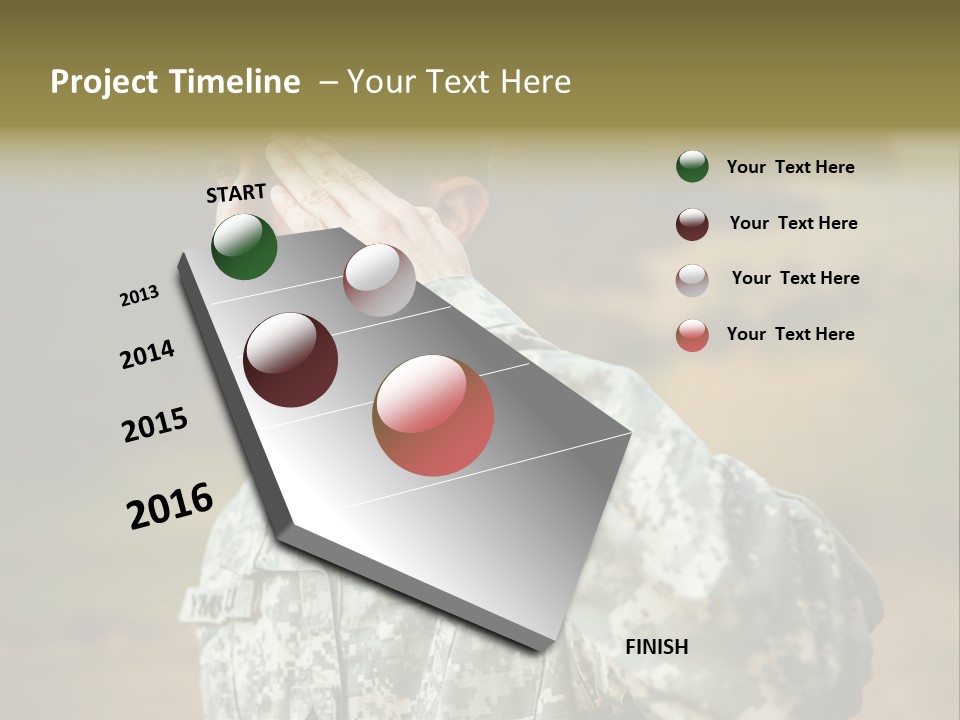 Project Timeline – Your Text Here

START

2013

2014

2015

2016

FINISH

Your Text Here

Your Text Here

Your Text Here

Your Text Here